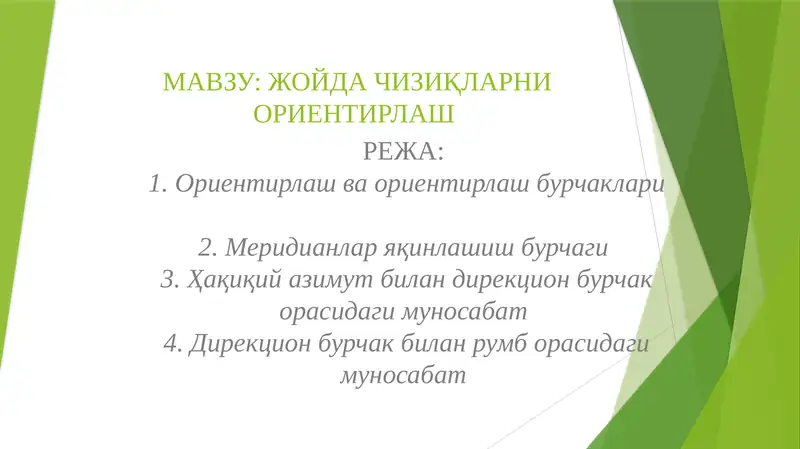 МАВЗУ: ЖОЙДА ЧИЗИҚЛАРНИ ОРИЕНТИРЛАШ

РЕЖА:
1. Ориентирлаш ва ориентирлаш бурчаклари

2. Меридианлар яқинлашиш бурчаги
3. Ҳақиқий азимут билан дирекцион бурчак орасидаги муносабат
4. Дирекцион бурчак билан румб орасидаги муносабат